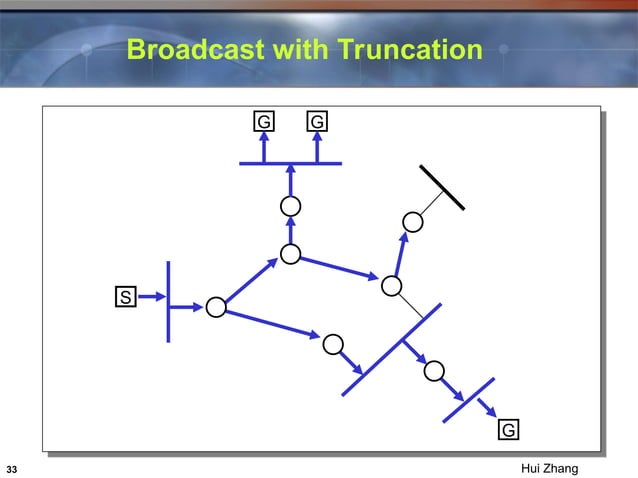 Broadcast with Truncation

G G

S

G

33

Hui Zhang